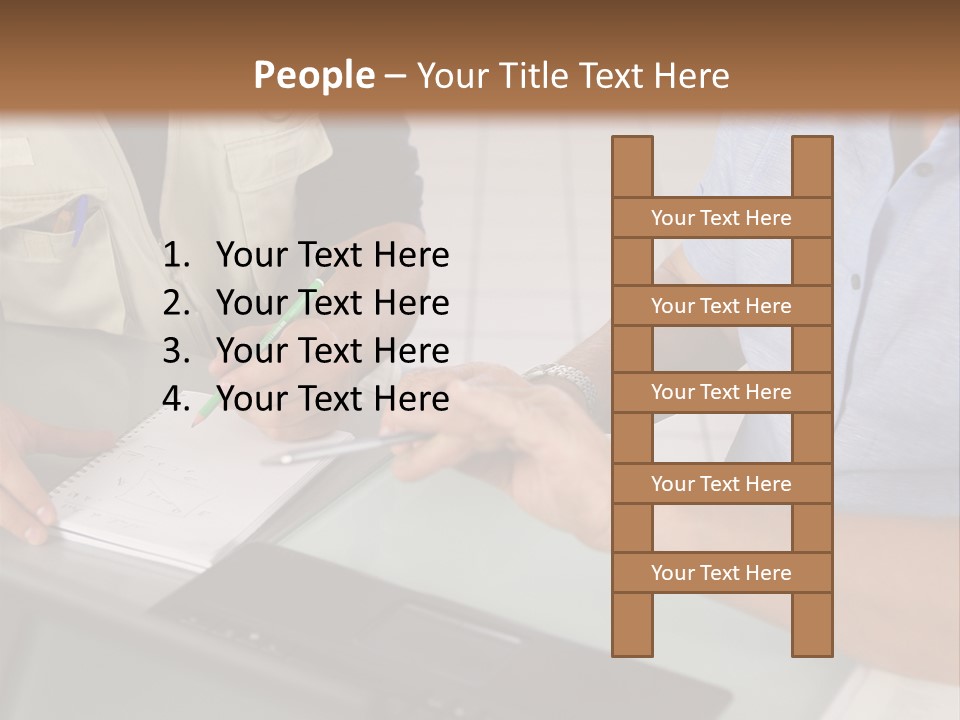 People – Your Title Text Here

1. Your Text Here
2. Your Text Here
3. Your Text Here
4. Your Text Here

Your Text Here
Your Text Here
Your Text Here
Your Text Here
Your Text Here